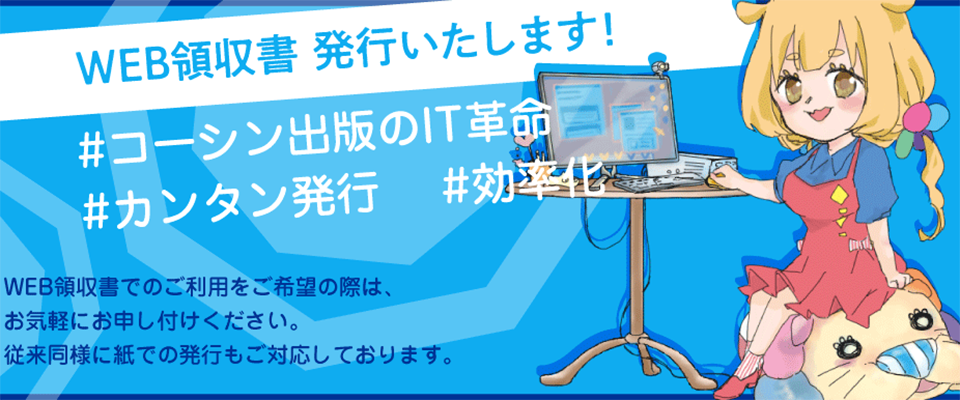 WEB領収書 発行いたします!

#コーシン出版のIT革命
#カンタン発行 #効率化

WEB領収書でのご利用をご希望の際は、
お気軽にお申し付けください。
従来同様に紙での発行もご対応しております。